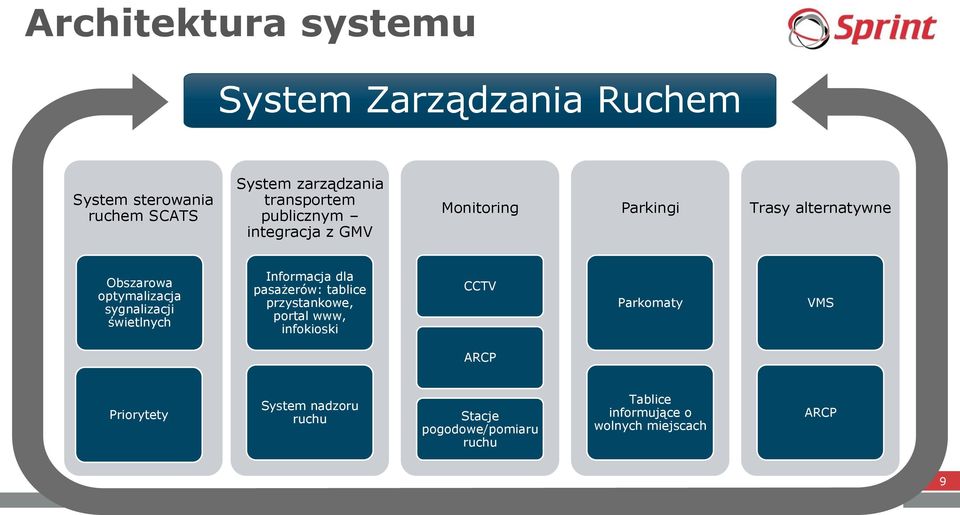 Architektura systemu

Sprint

System Zarządzania Ruchem

System sterowania ruchem SCATS

Obszarowa optymalizacja sygnalizacji świetlnych

Priorytety

System zarządzania transportem publicznym – integracja z GMV

Informacja dla pasażerów: tablice przystankowe, portal www, infokioski

System nadzoru ruchu

Monitoring

CCTV

ARCP

Stacje pogodowe/pomiaru ruchu

Parkingi

Parkomaty

Tablice informujące o wolnych miejscach

Trasy alternatywne

VMS

ARCP

9